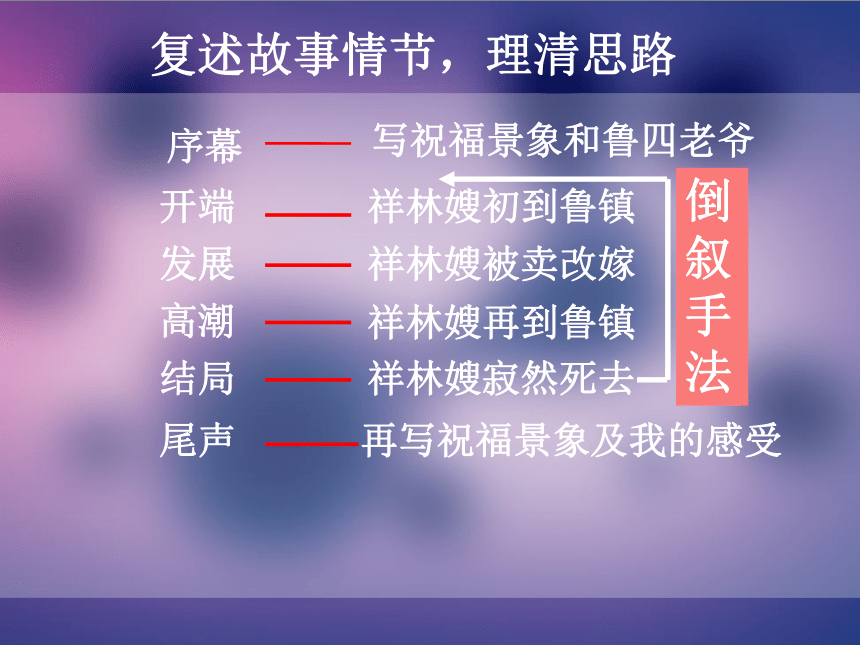 复述故事情节，理清思路

序幕 —— 写祝福景象和鲁四老爷

开端 —— 祥林嫂初到鲁镇

发展 —— 祥林嫂被卖改嫁

高潮 —— 祥林嫂再到鲁镇

结局 —— 祥林嫂寂然死去

尾声 —— 再写祝福景象及我的感受

倒叙手法